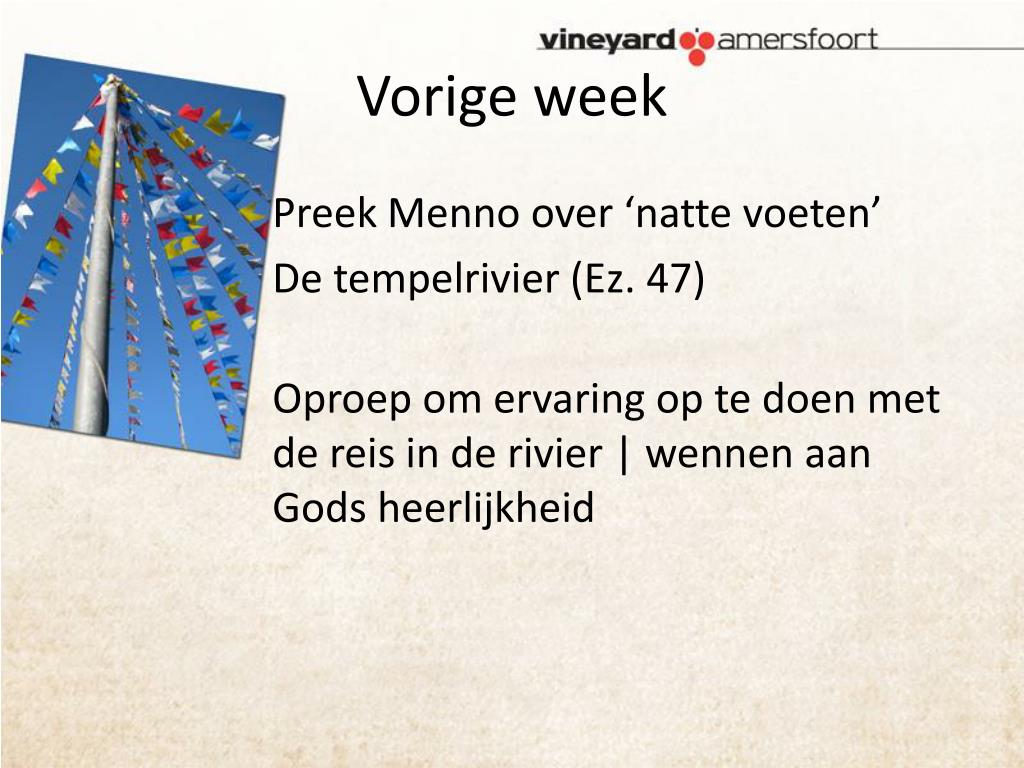 vineyard amersfoort

Vorige week

Preek Menno over ‘natte voeten’

De tempelrivier (Ez. 47)

Oproep om ervaring op te doen met de reis in de rivier | wennen aan Gods heerlijkheid